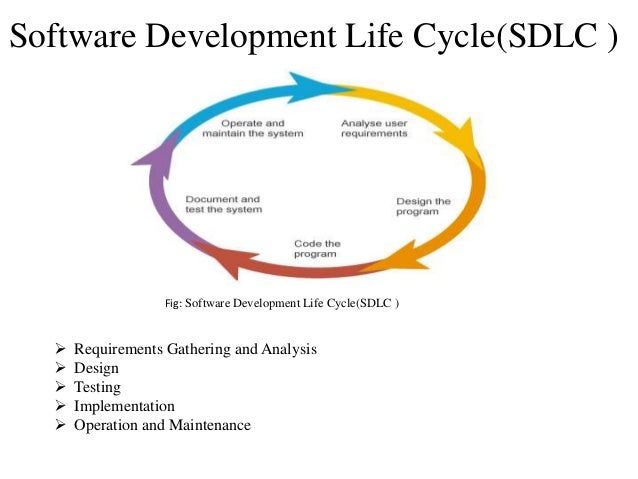 Software Development Life Cycle(SDLC )

Operate and maintain the system

Analyse user requirements

Design the program

Code the program

Document and test the system

Fig: Software Development Life Cycle(SDLC )

➢ Requirements Gathering and Analysis
➢ Design
➢ Testing
➢ Implementation
➢ Operation and Maintenance